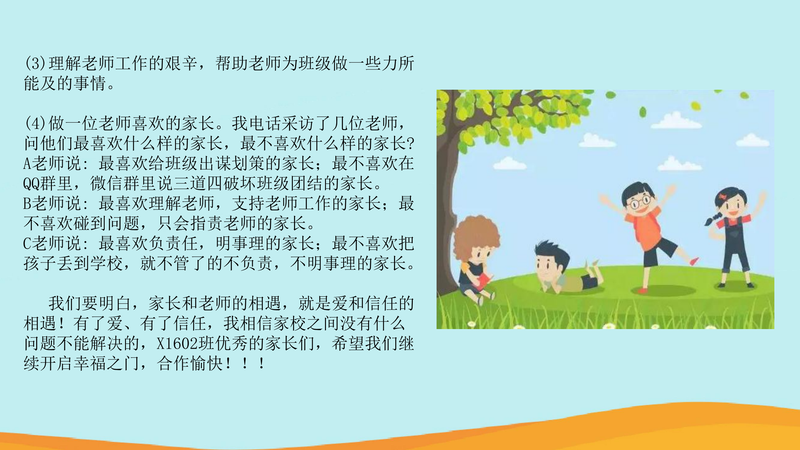 (3)理解老师工作的艰辛，帮助老师为班级做一些力所能及的事情。

(4)做一位老师喜欢的家长。我电话采访了几位老师，问他们最喜欢什么样的家长，最不喜欢什么样的家长?
A老师说：最喜欢给班级出谋划策的家长；最不喜欢在QQ群里，微信群里说三道四破坏班级团结的家长。
B老师说：最喜欢理解老师，支持老师工作的家长；最不喜欢碰到问题，只会指责老师的家长。
C老师说：最喜欢负责任，明事理的家长；最不喜欢把孩子丢到学校，就不管了的不负责，不明事理的家长。

我们要明白，家长和老师的相遇，就是爱和信任的相遇！有了爱、有了信任，我相信家校之间没有什么问题不能解决的，X1602班优秀的家长们，希望我们继续开启幸福之门，合作愉快！！！